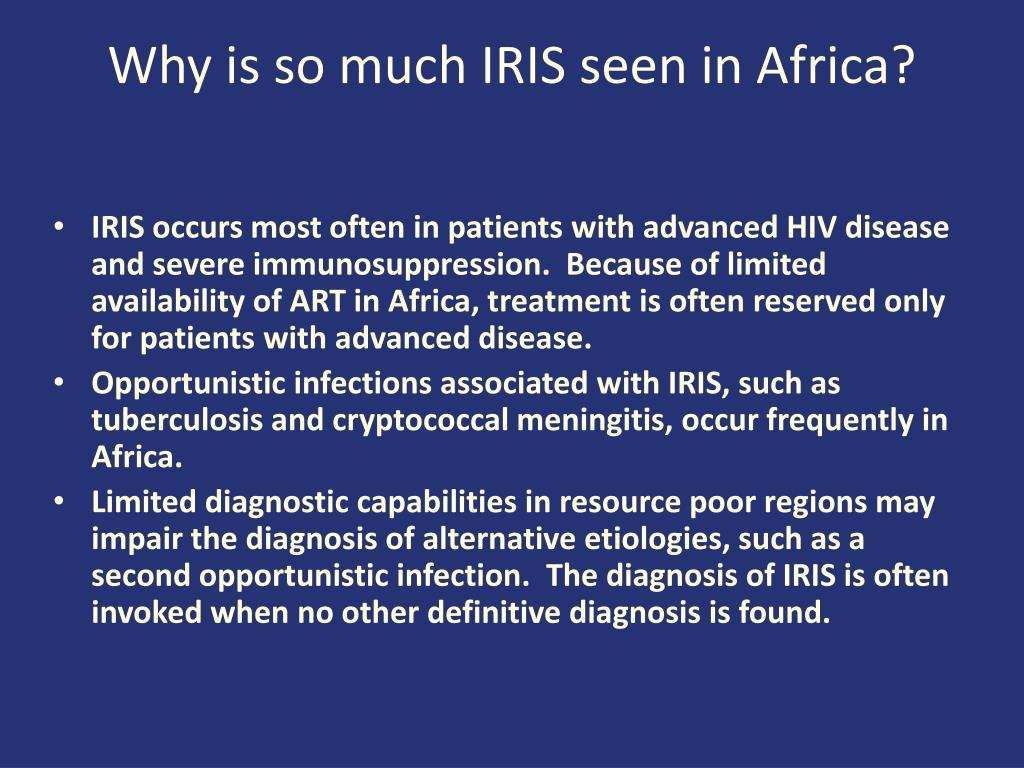 Why is so much IRIS seen in Africa?

• IRIS occurs most often in patients with advanced HIV disease and severe immunosuppression. Because of limited availability of ART in Africa, treatment is often reserved only for patients with advanced disease.
• Opportunistic infections associated with IRIS, such as tuberculosis and cryptococcal meningitis, occur frequently in Africa.
• Limited diagnostic capabilities in resource poor regions may impair the diagnosis of alternative etiologies, such as a second opportunistic infection. The diagnosis of IRIS is often invoked when no other definitive diagnosis is found.